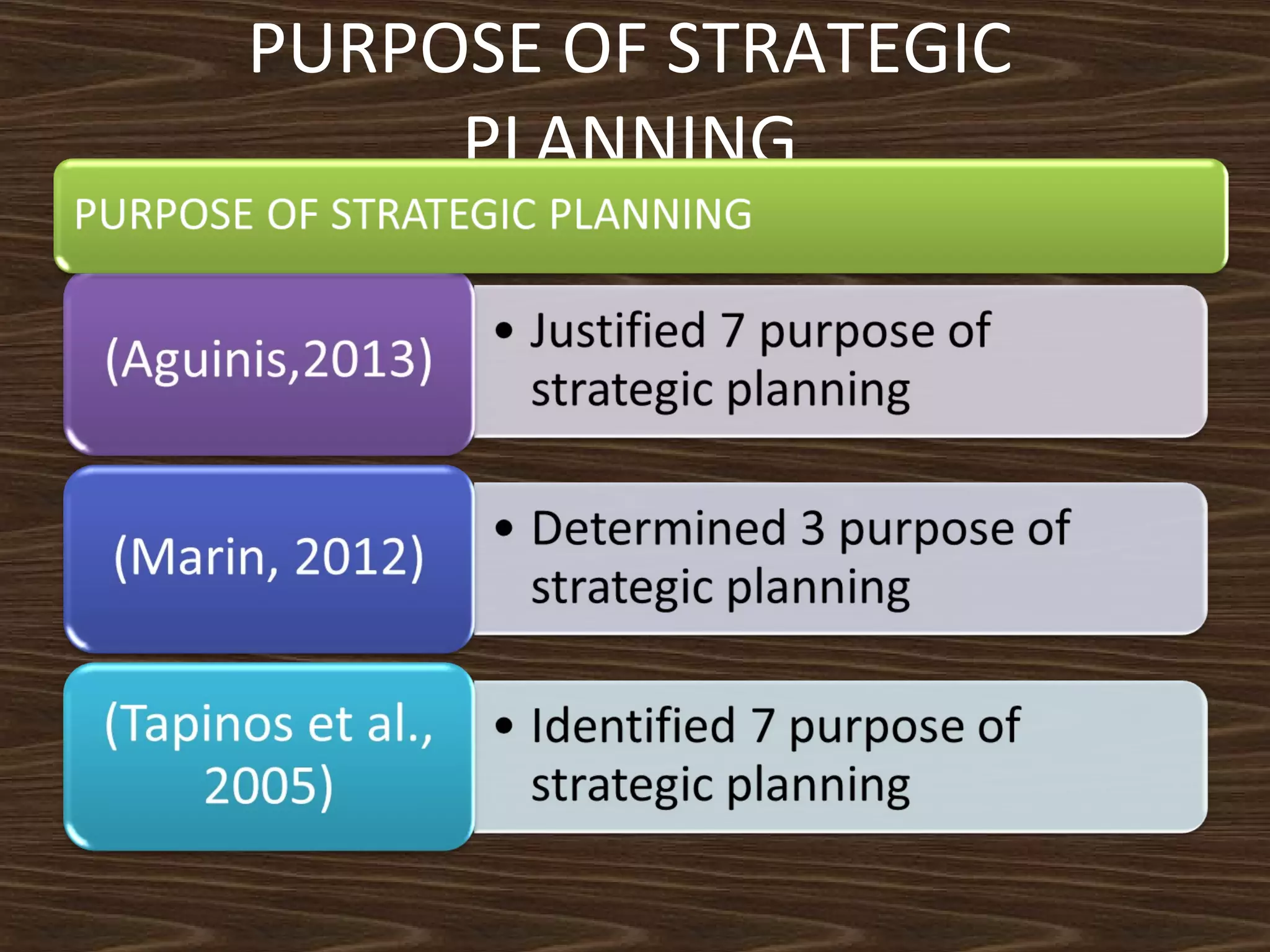 PURPOSE OF STRATEGIC PLANNING

PURPOSE OF STRATEGIC PLANNING

(Aguinis,2013)

• Justified 7 purpose of strategic planning

(Marin, 2012)

• Determined 3 purpose of strategic planning

(Tapinos et al., 2005)

• Identified 7 purpose of strategic planning